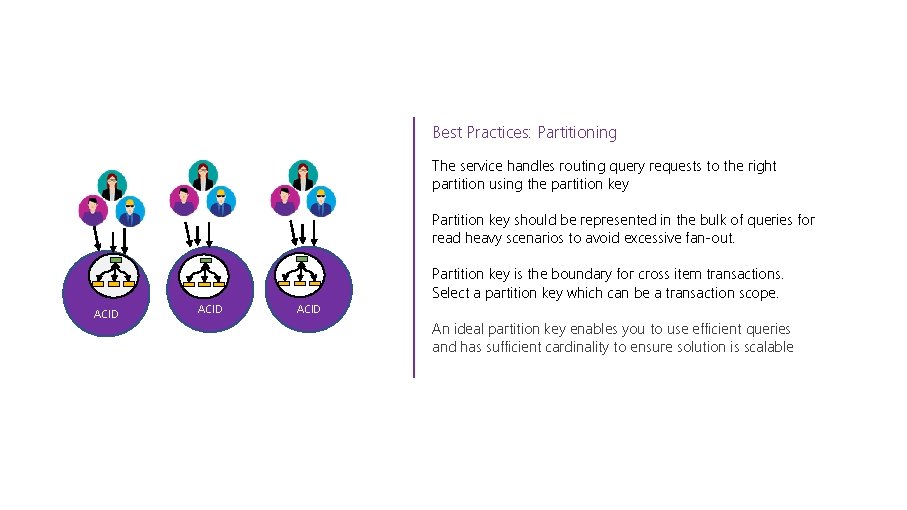 ACID

ACID

ACID

Best Practices: Partitioning

The service handles routing query requests to the right partition using the partition key

Partition key should be represented in the bulk of queries for read heavy scenarios to avoid excessive fan-out.

Partition key is the boundary for cross item transactions. Select a partition key which can be a transaction scope.

An ideal partition key enables you to use efficient queries and has sufficient cardinality to ensure solution is scalable